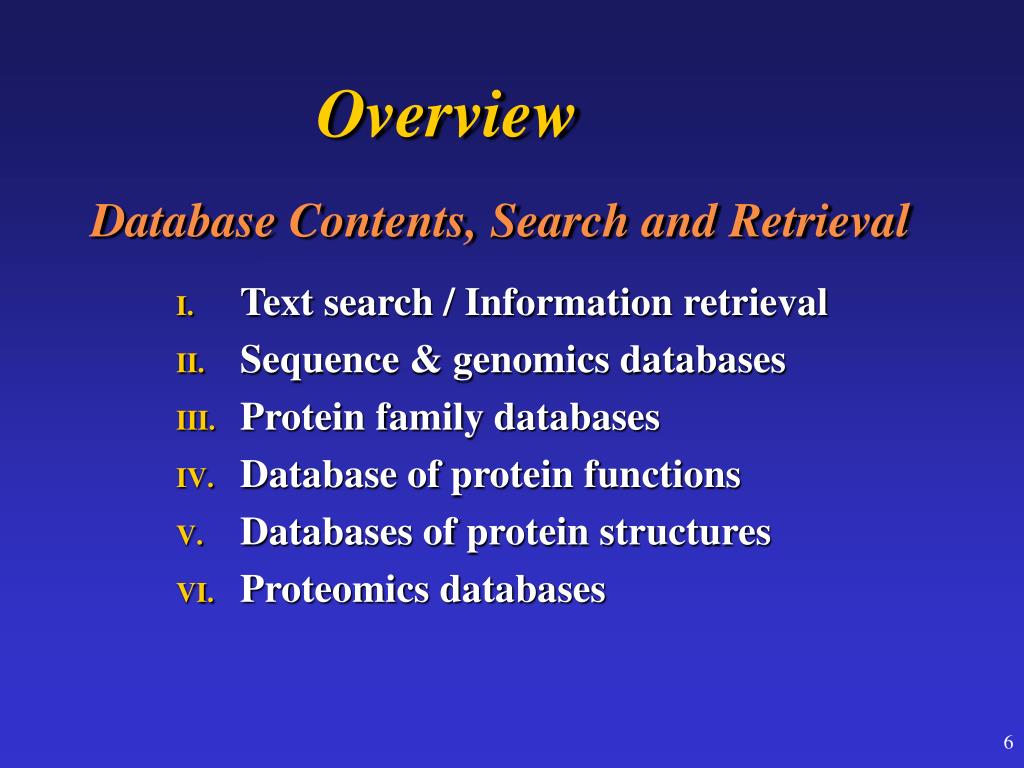 Overview

Database Contents, Search and Retrieval

I. Text search / Information retrieval
II. Sequence & genomics databases
III. Protein family databases
IV. Database of protein functions
V. Databases of protein structures
VI. Proteomics databases

6